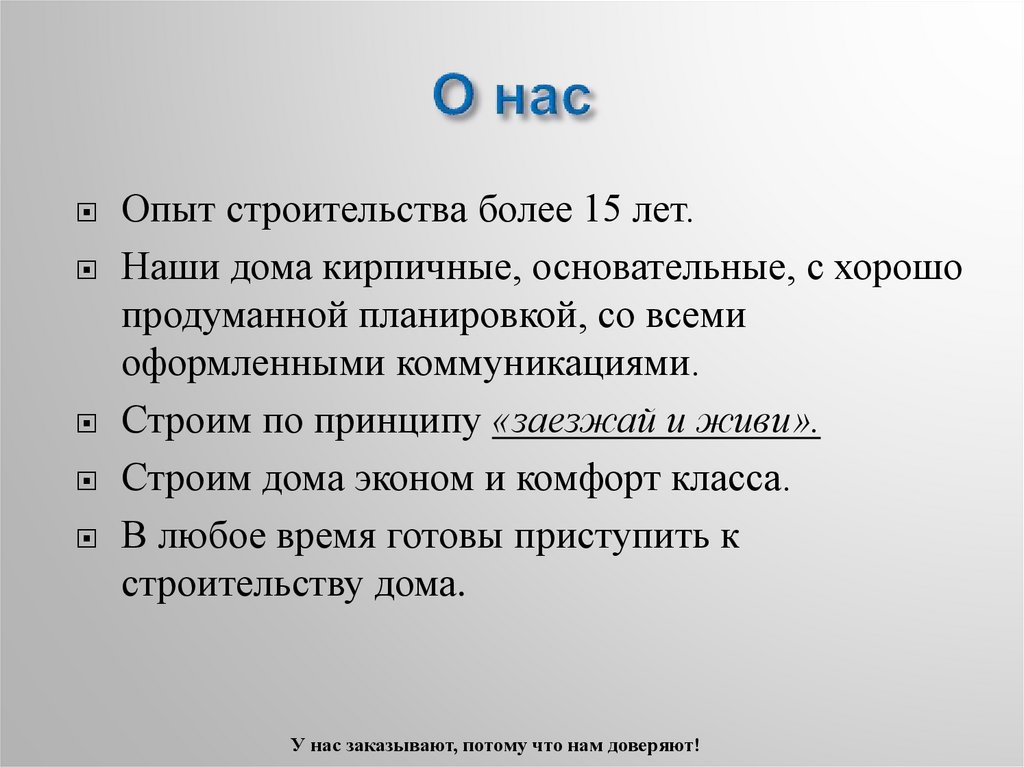 О нас

Опыт строительства более 15 лет.

Наши дома кирпичные, основательные, с хорошо продуманной планировкой, со всеми оформленными коммуникациями.

Строим по принципу «заезжай и живи».

Строим дома эконом и комфорт класса.

В любое время готовы приступить к строительству дома.

У нас заказывают, потому что нам доверяют!